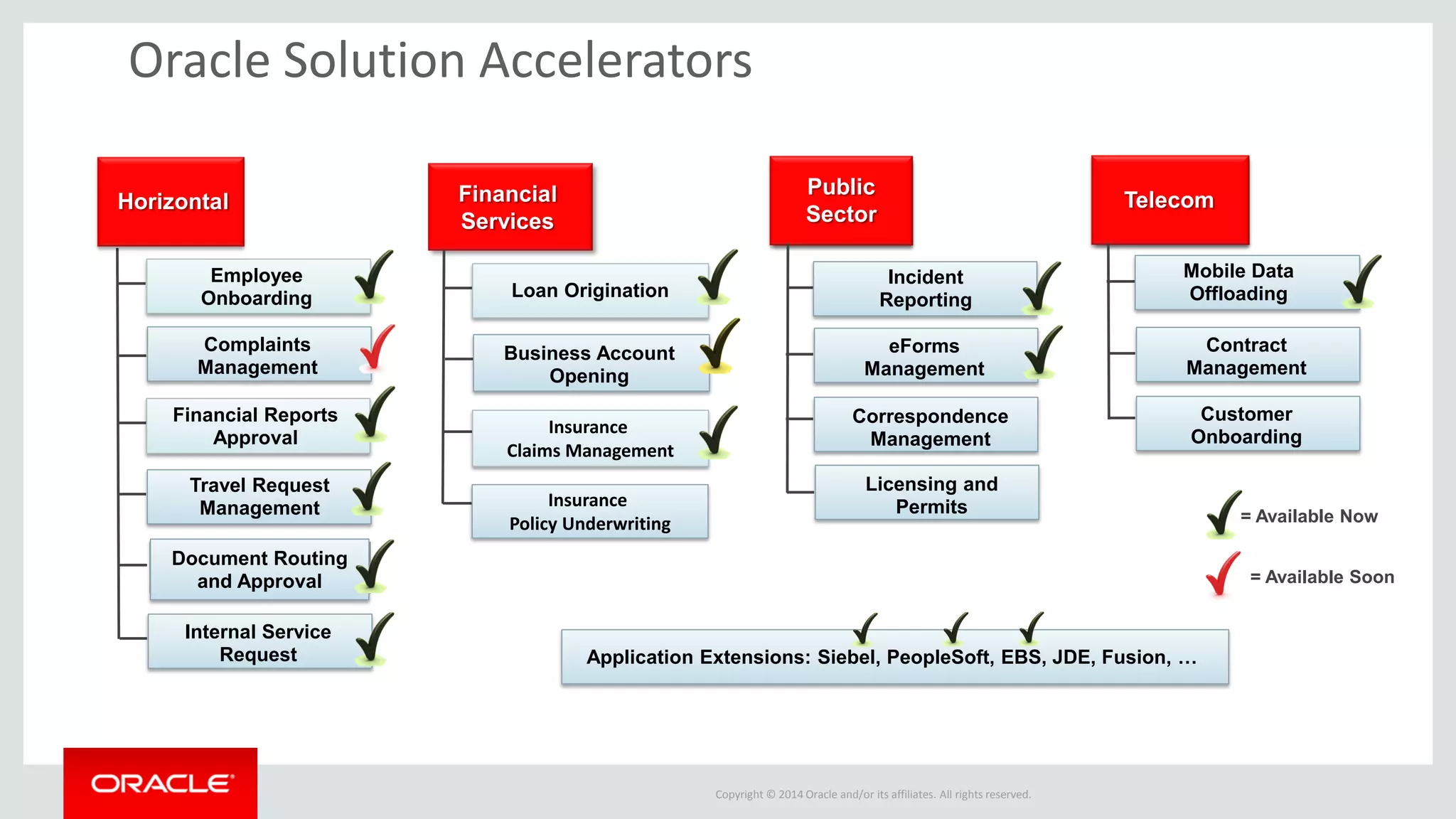 Oracle Solution Accelerators

Horizontal

Employee Onboarding

Complaints Management

Financial Reports Approval

Travel Request Management

Document Routing and Approval

Internal Service Request

Financial Services

Loan Origination

Business Account Opening

Insurance Claims Management

Insurance Policy Underwriting

Public Sector

Incident Reporting

eForms Management

Correspondence Management

Licensing and Permits

Telecom

Mobile Data Offloading

Contract Management

Customer Onboarding

= Available Now

= Available Soon

Application Extensions: Siebel, PeopleSoft, EBS, JDE, Fusion, …

ORACLE

Copyright © 2014 Oracle and/or its affiliates. All rights reserved.